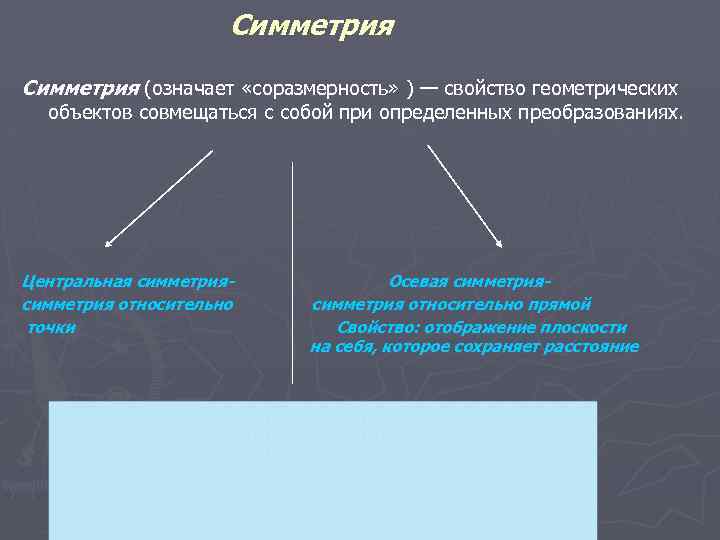 Симметрия

Симметрия (означает «соразмерность» ) — свойство геометрических объектов совмещаться с собой при определенных преобразованиях.

Центральная симметрия- симметрия относительно точки

Осевая симметрия- симметрия относительно прямой
Свойство: отображение плоскости на себя, которое сохраняет расстояние